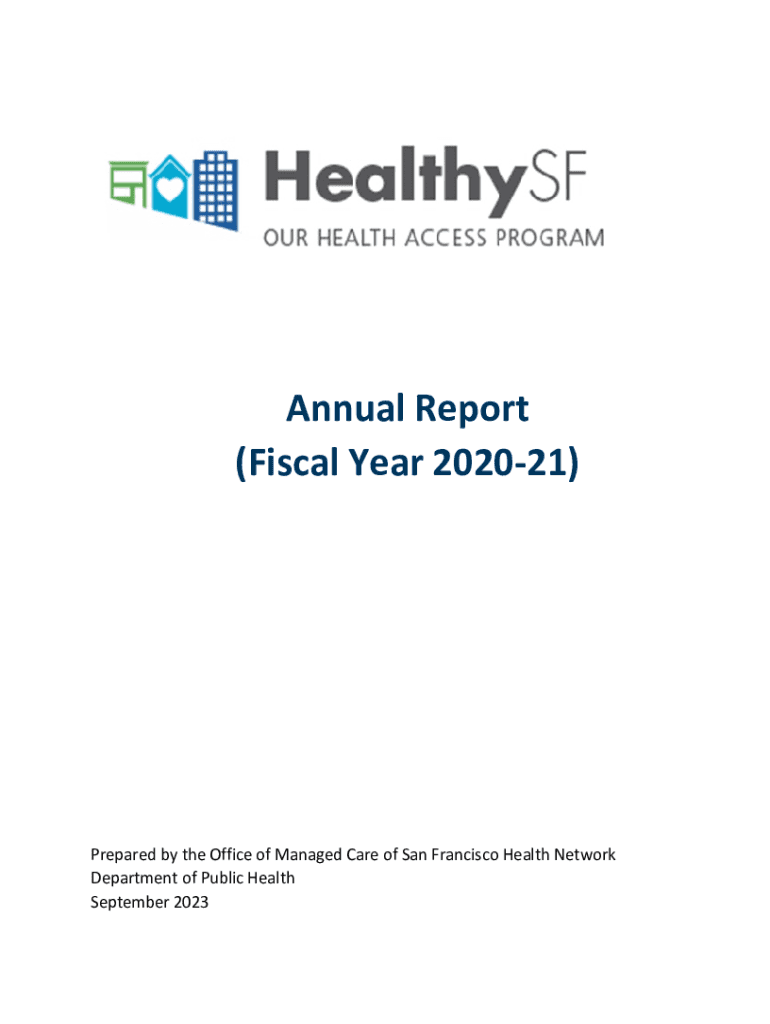 HealthySF
OUR HEALTH ACCESS PROGRAM

Annual Report
(Fiscal Year 2020-21)

Prepared by the Office of Managed Care of San Francisco Health Network
Department of Public Health
September 2023